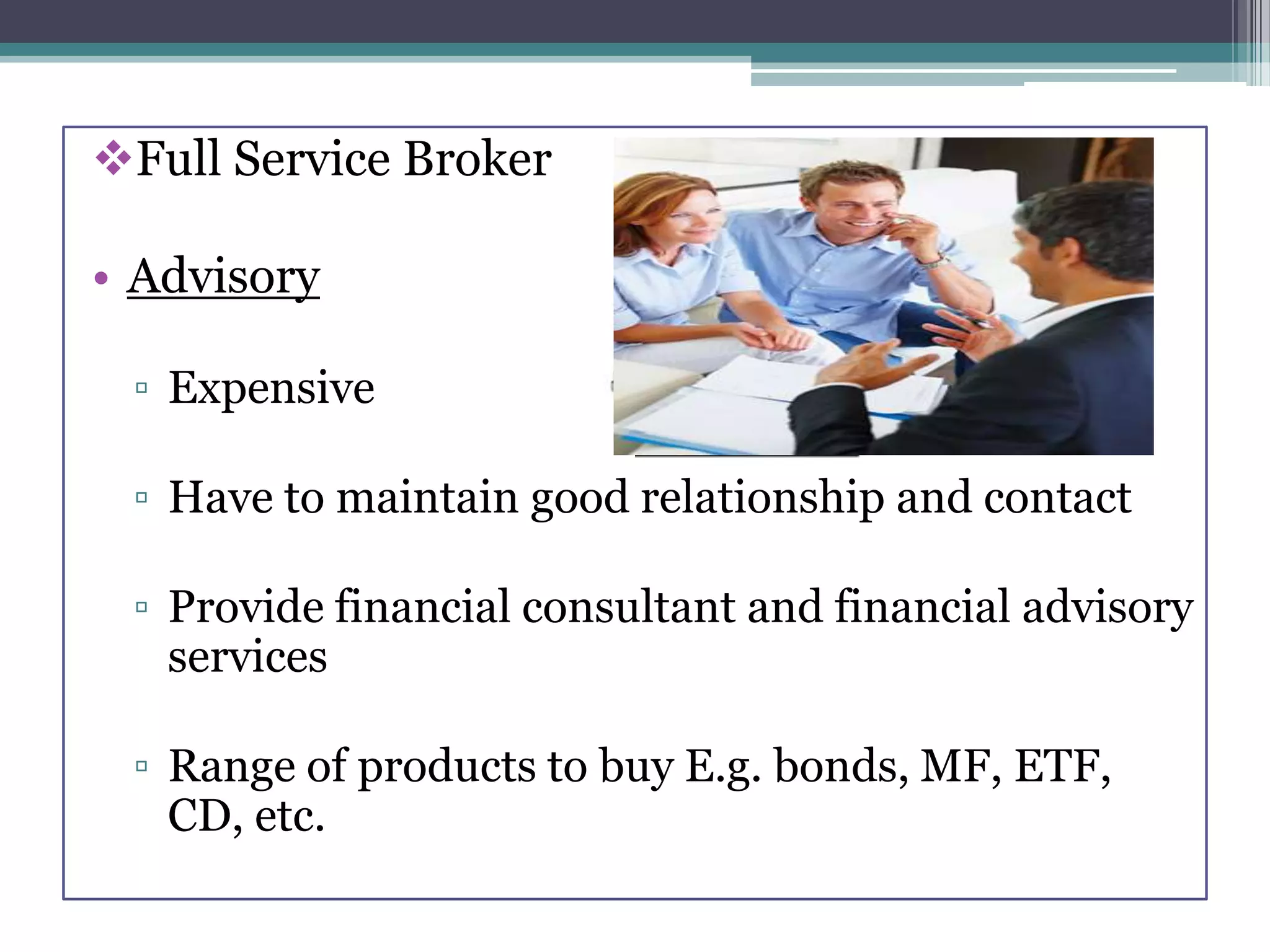 ❖Full Service Broker

• Advisory

▫ Expensive

▫ Have to maintain good relationship and contact

▫ Provide financial consultant and financial advisory services

▫ Range of products to buy E.g. bonds, MF, ETF, CD, etc.